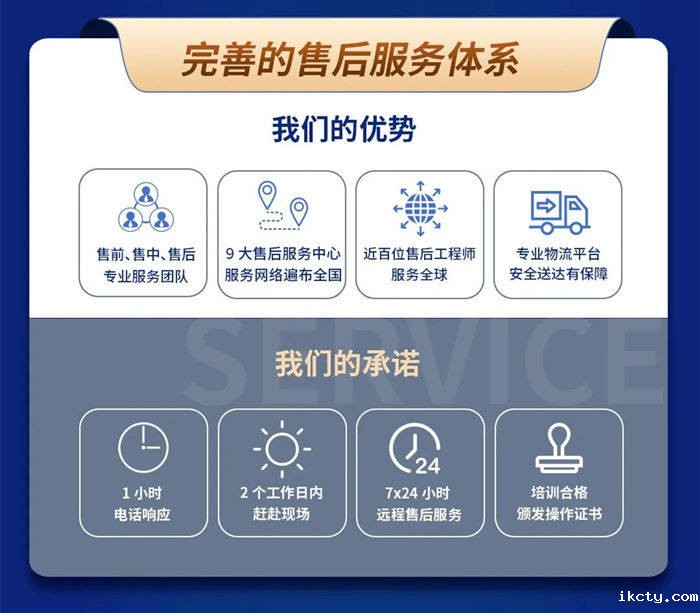 完善的售后服务体系

我们的优势

售前、售中、售后
专业服务团队

9 大售后服务中心
服务网络遍布全国

近百位售后工程师
服务全球

专业物流平台
安全送达有保障

SERVICE

我们的承诺

1 小时
电话响应

2 个工作日内
赶赴现场

24

7x24 小时
远程售后服务

培训合格
颁发操作证书

ikcty.com